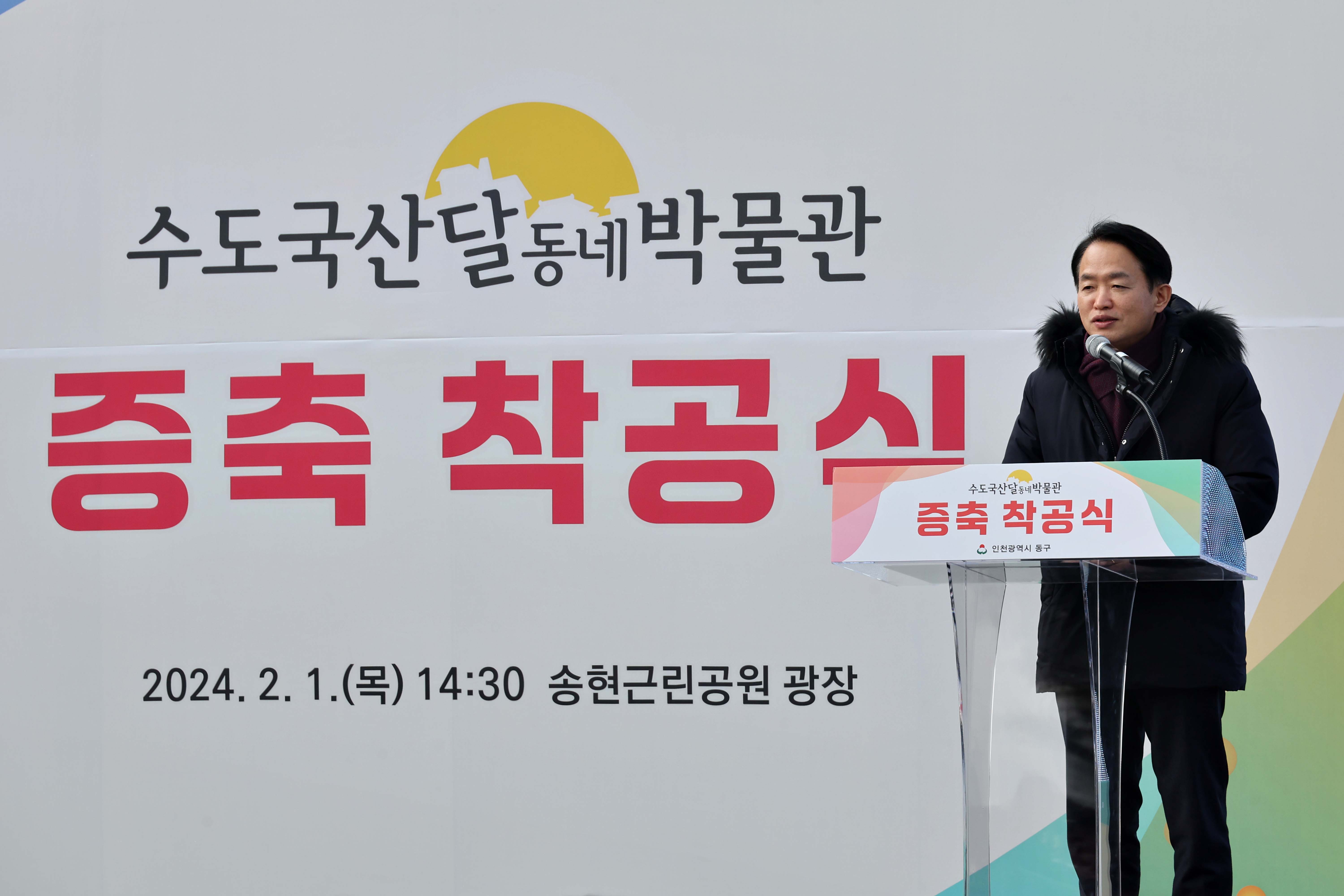 수도국산달동네박물관

증축 착공식

2024. 2. 1.(목) 14:30 송현근린공원 광장

수도국산달동네박물관

증축 착공식

인천광역시 동구